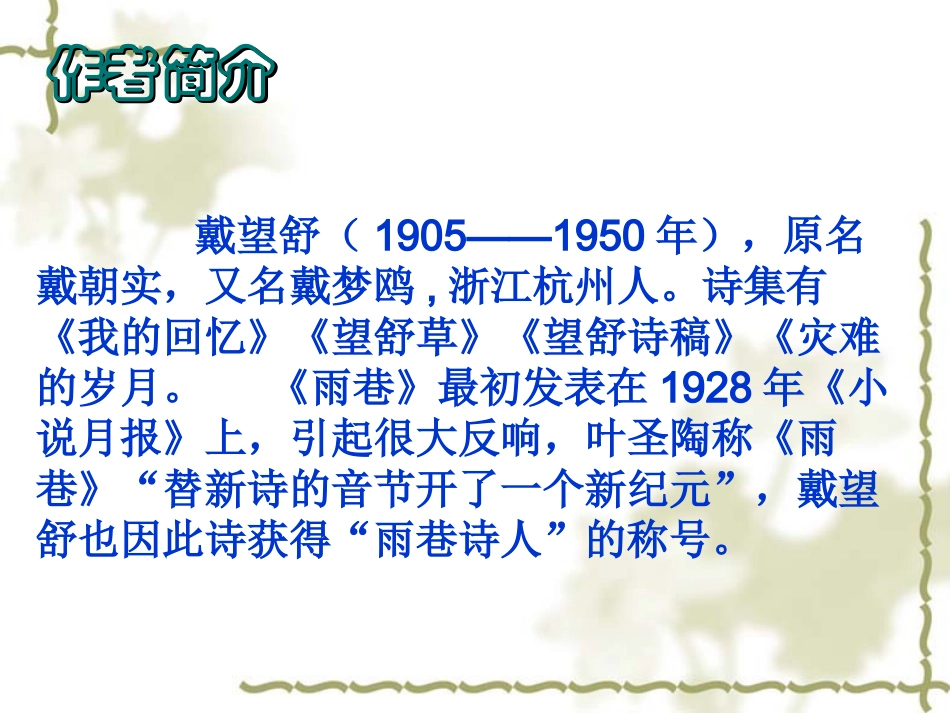 作者简介

戴望舒（1905——1950年），原名戴朝实，又名戴梦鸥，浙江杭州人。诗集有《我的回忆》《望舒草》《望舒诗稿》《灾难的岁月。 《雨巷》最初发表在1928年《小说月报》上，引起很大反响，叶圣陶称《雨巷》“替新诗的音节开了一个新纪元”，戴望舒也因此诗获得“雨巷诗人”的称号。